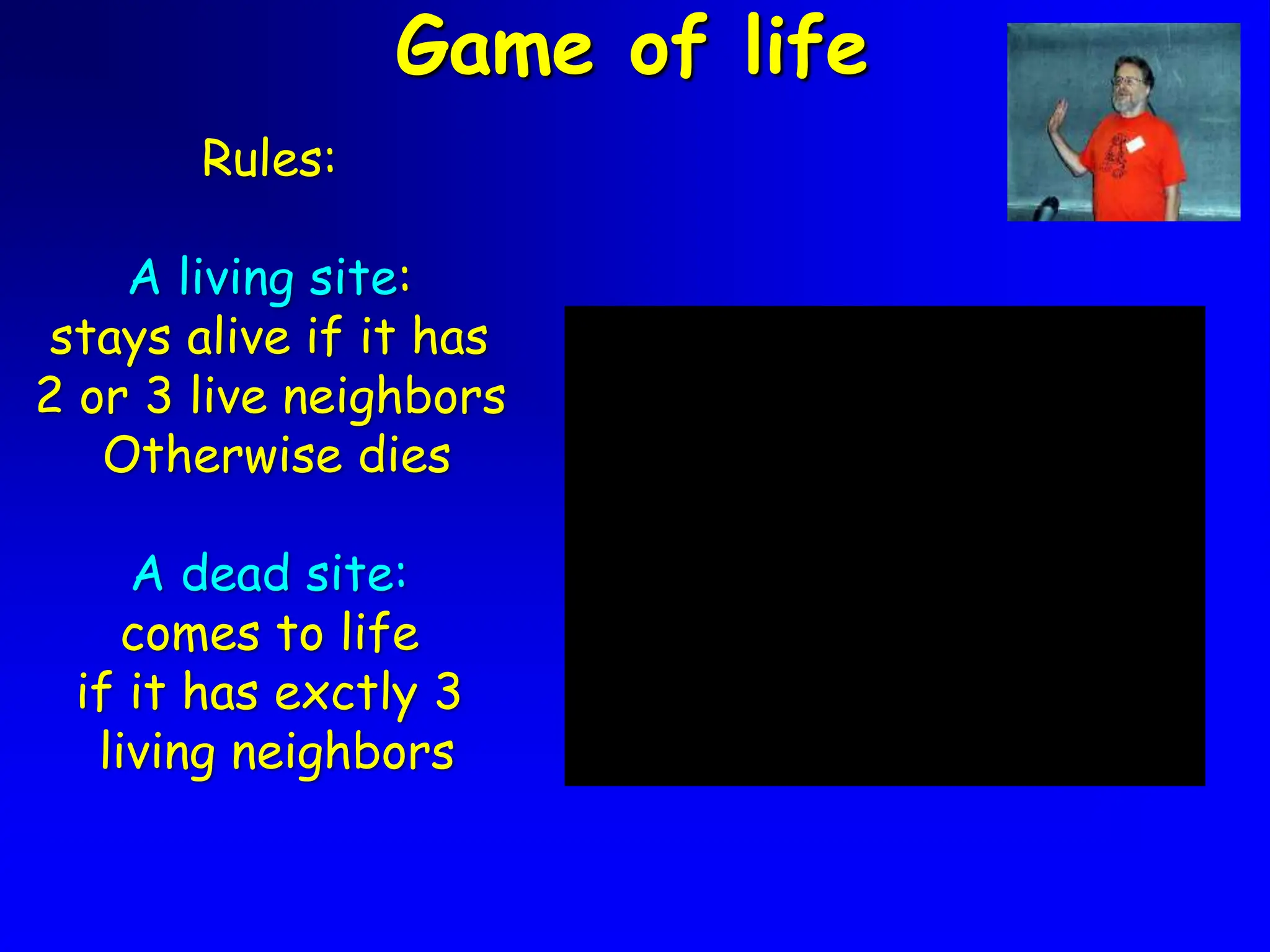 Game of life

Rules:

A living site:
stays alive if it has 2 or 3 live neighbors
Otherwise dies

A dead site:
comes to life
if it has exctly 3
living neighbors